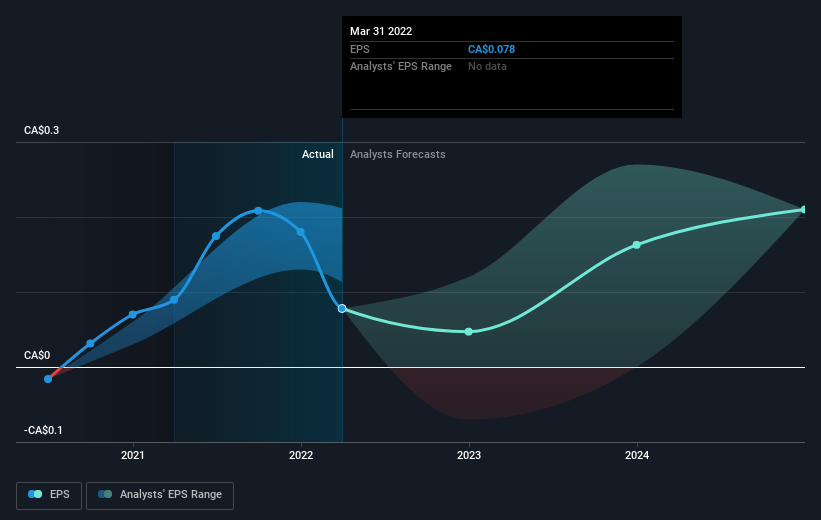 Mar 31 2022
EPS CA$0.078
Analysts' EPS Range No data

CA$0.3
Actual Analysts Forecasts
CA$0
-CA$0.1
2021 2022 2023 2024

EPS Analysts' EPS Range